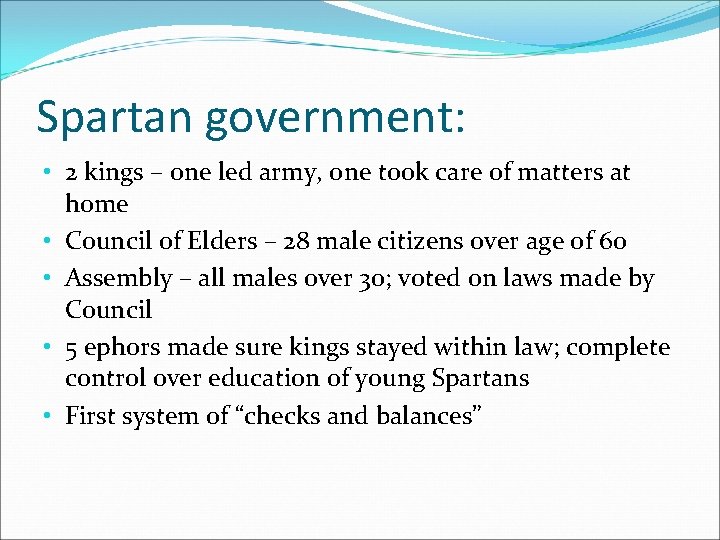 Spartan government:

• 2 kings – one led army, one took care of matters at home
• Council of Elders – 28 male citizens over age of 60
• Assembly – all males over 30; voted on laws made by Council
• 5 ephors made sure kings stayed within law; complete control over education of young Spartans
• First system of “checks and balances”